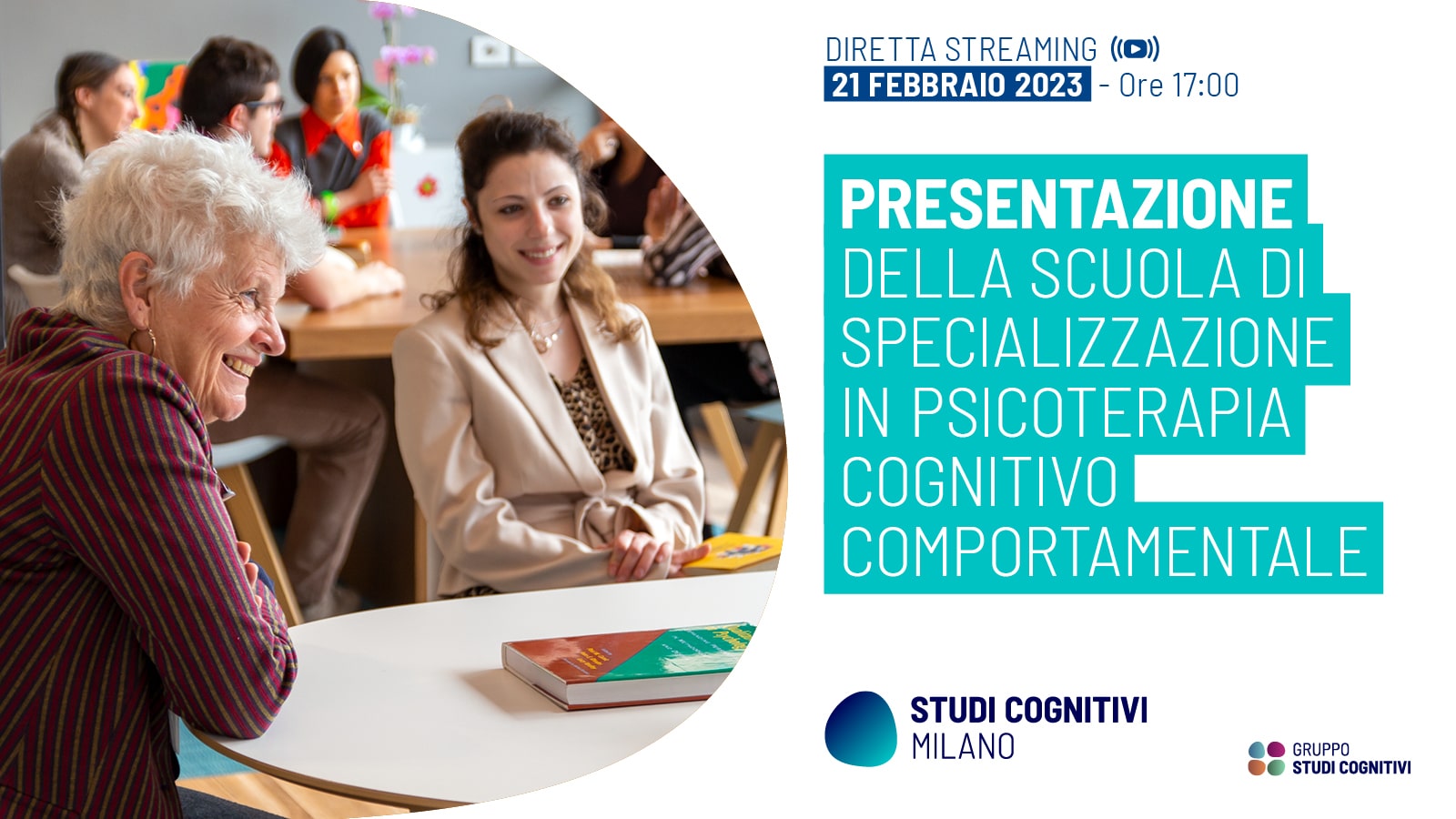 DIRETTA STREAMING
21 FEBBRAIO 2023 - Ore 17:00

PRESENTAZIONE DELLA SCUOLA DI SPECIALIZZAZIONE IN PSICOTERAPIA COGNITIVO COMPORTAMENTALE

STUDI COGNITIVI
MILANO

GRUPPO
STUDI COGNITIVI